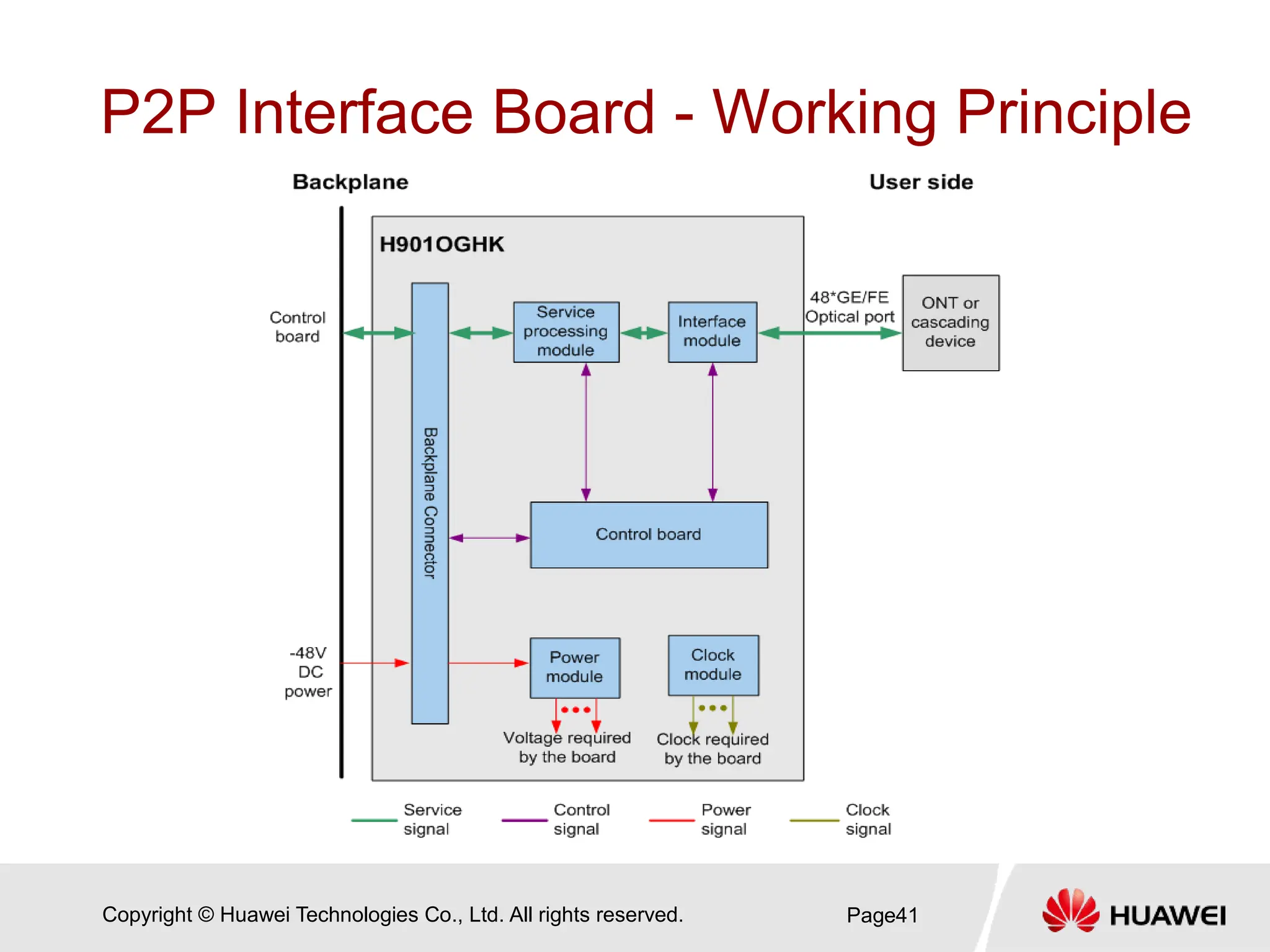 P2P Interface Board - Working Principle

Backplane

User side

H901OGHK

Control board

Backplane Connector

Service processing module

Interface module

48*GE/FE Optical port

ONT or cascading device

Control board

-48V DC power

Power module

Clock module

Voltage required by the board

Clock required by the board

Service signal

Control signal

Power signal

Clock signal

Copyright © Huawei Technologies Co., Ltd. All rights reserved.

Page41

HUAWEI